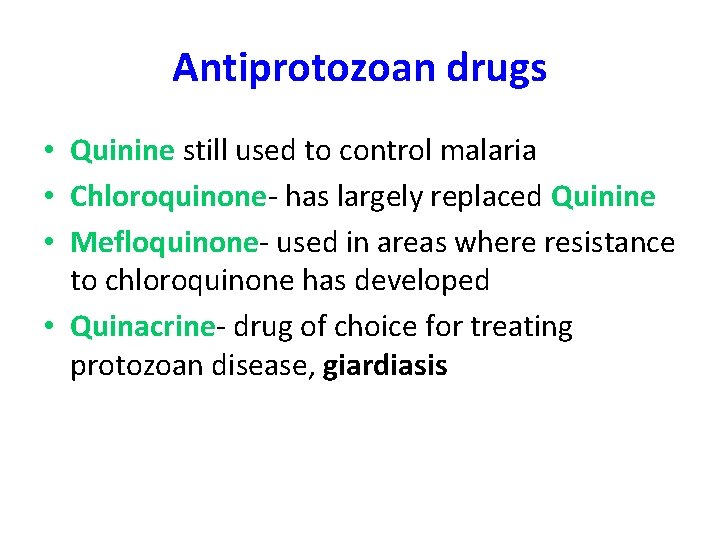 Antiprotozoan drugs

• Quinine still used to control malaria
• Chloroquinone- has largely replaced Quinine
• Mefloquinone- used in areas where resistance to chloroquinone has developed
• Quinacrine- drug of choice for treating protozoan disease, giardiasis